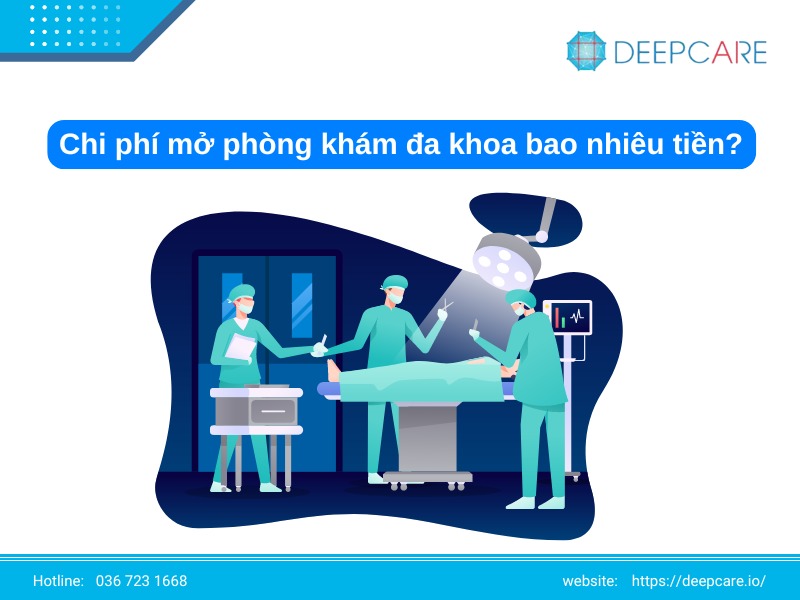 DEEPCARE

Chi phí mở phòng khám đa khoa bao nhiêu tiền?

Hotline: 036 723 1668

website: https://deepcare.io/